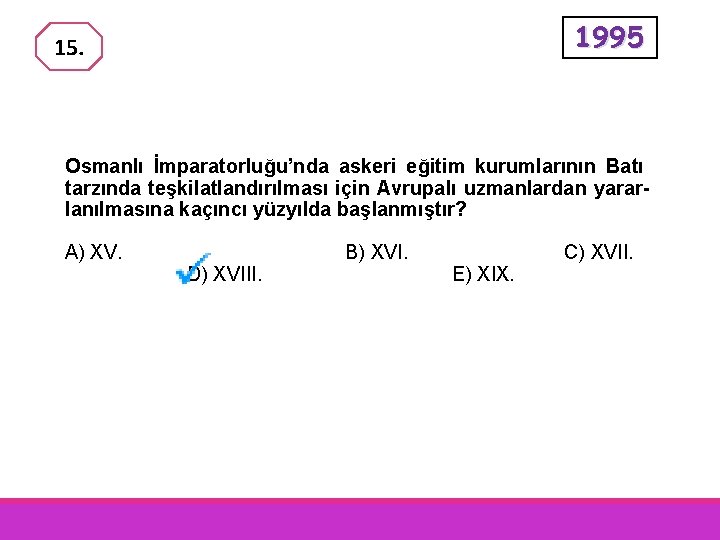 15.

1995

Osmanlı İmparatorluğu'nda askeri eğitim kurumlarının Batı tarzında teşkilatlandırılması için Avrupalı uzmanlardan yararlanılmasına kaçıncı yüzyılda başlanmıştır?

A) XV.
B) XVI.
C) XVII.
D) XVIII.
E) XIX.